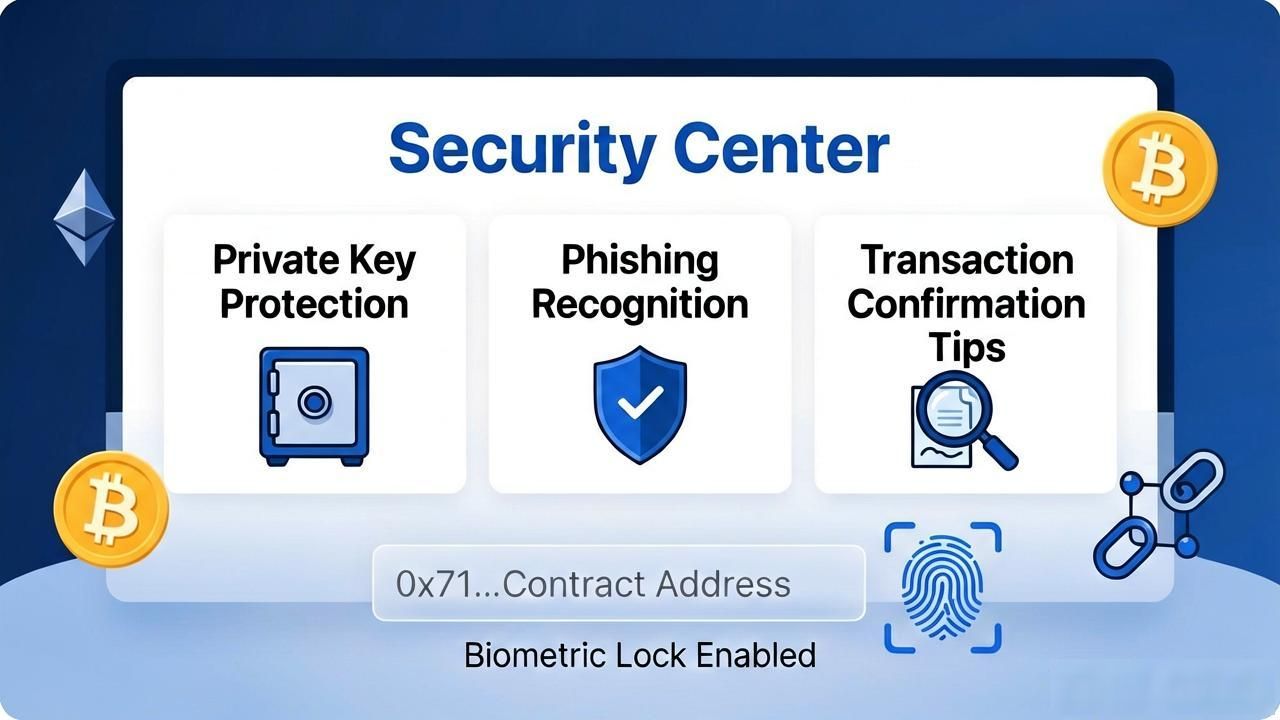 Security Center

Private Key Protection

Phishing Recognition

Transaction Confirmation Tips

0x71...Contract Address

Biometric Lock Enabled